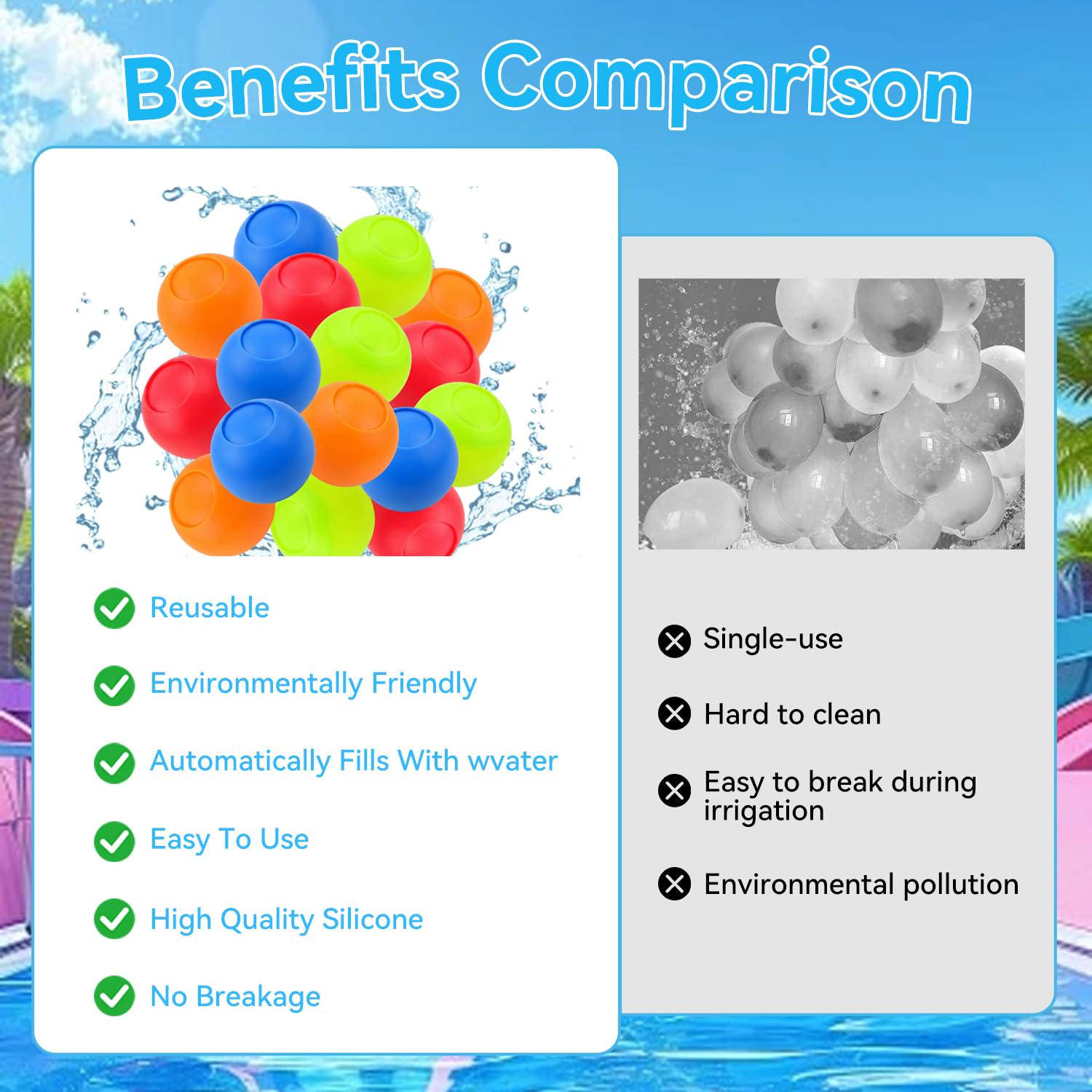 Benefits Comparison

Reusable

Environmentally Friendly

Automatically Fills With wvater

Easy To Use

High Quality Silicone

No Breakage

Single-use

Hard to clean

Easy to break during irrigation

Environmental pollution